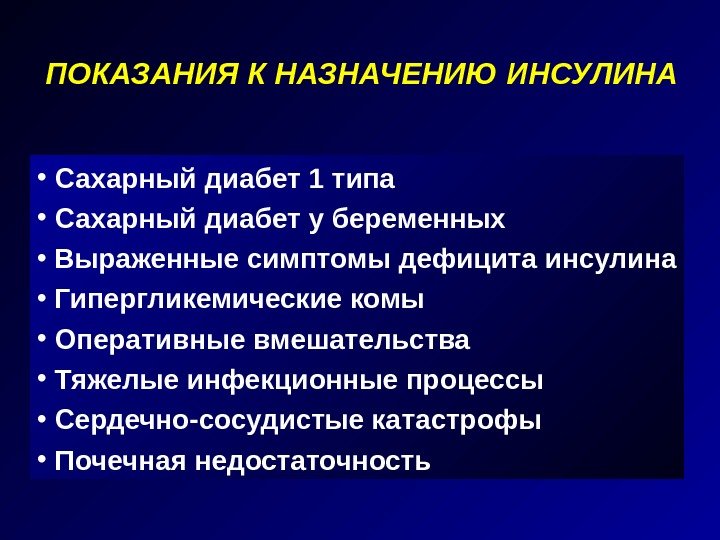 ПОКАЗАНИЯ К НАЗНАЧЕНИЮ ИНСУЛИНА

• Сахарный диабет 1 типа
• Сахарный диабет у беременных
• Выраженные симптомы дефицита инсулина
• Гипергликемические комы
• Оперативные вмешательства
• Тяжелые инфекционные процессы
• Сердечно-сосудистые катастрофы
• Почечная недостаточность